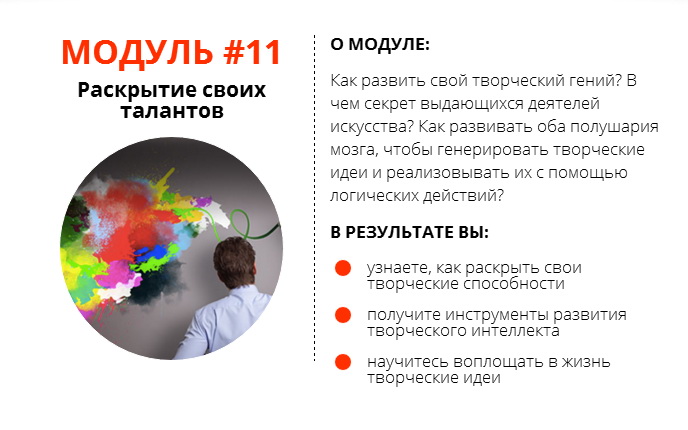 МОДУЛЬ #11

Раскрытие своих талантов

О МОДУЛЕ:

Как развить свой творческий гений? В чем секрет выдающихся деятелей искусства? Как развивать оба полушария мозга, чтобы генерировать творческие идеи и реализовывать их с помощью логических действий?

В РЕЗУЛЬТАТЕ ВЫ:

узнаете, как раскрыть свои творческие способности

получите инструменты развития творческого интеллекта

научитесь воплощать в жизнь творческие идеи